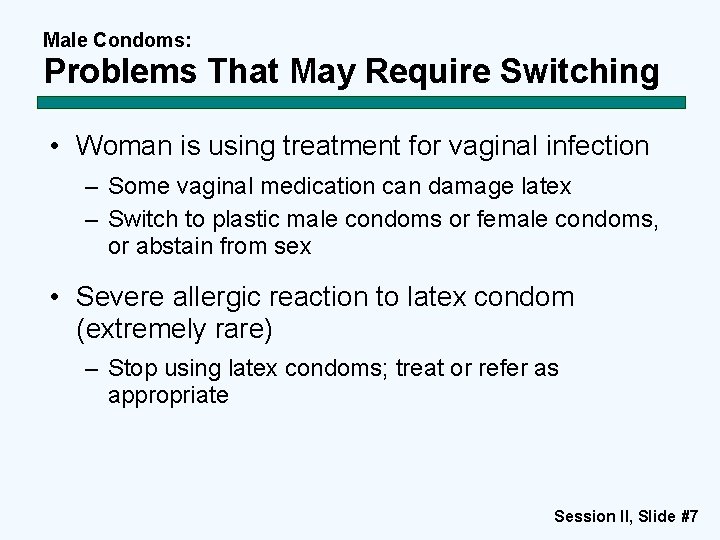 Male Condoms:
Problems That May Require Switching

• Woman is using treatment for vaginal infection
 – Some vaginal medication can damage latex
 – Switch to plastic male condoms or female condoms, or abstain from sex

• Severe allergic reaction to latex condom (extremely rare)
 – Stop using latex condoms; treat or refer as appropriate

Session II, Slide #7